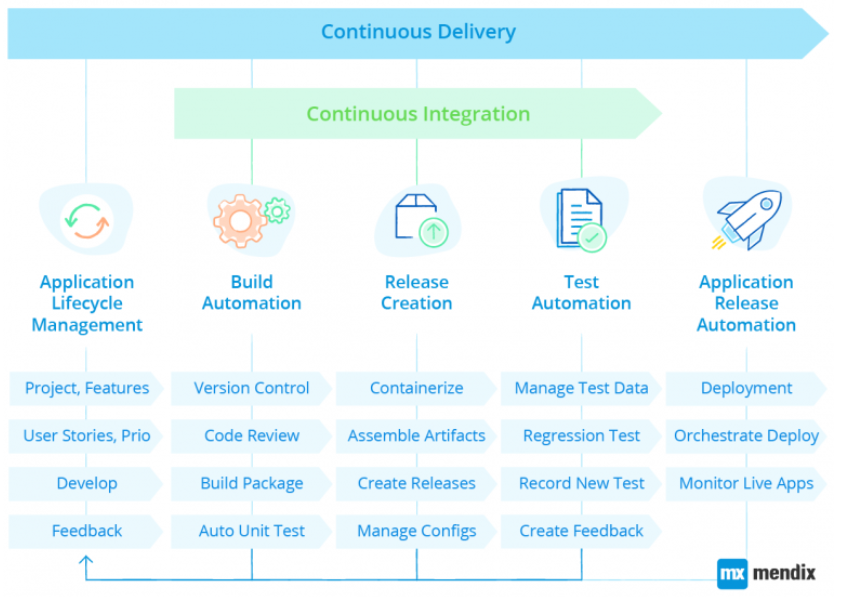 Continuous Delivery

Continuous Integration

Application Lifecycle Management

Project, Features

User Stories, Prio

Develop

Feedback

Build Automation

Version Control

Code Review

Build Package

Auto Unit Test

Release Creation

Containerize

Assemble Artifacts

Create Releases

Manage Configs

Test Automation

Manage Test Data

Regression Test

Record New Test

Create Feedback

Application Release Automation

Deployment

Orchestrate Deploy

Monitor Live Apps

mx mendix